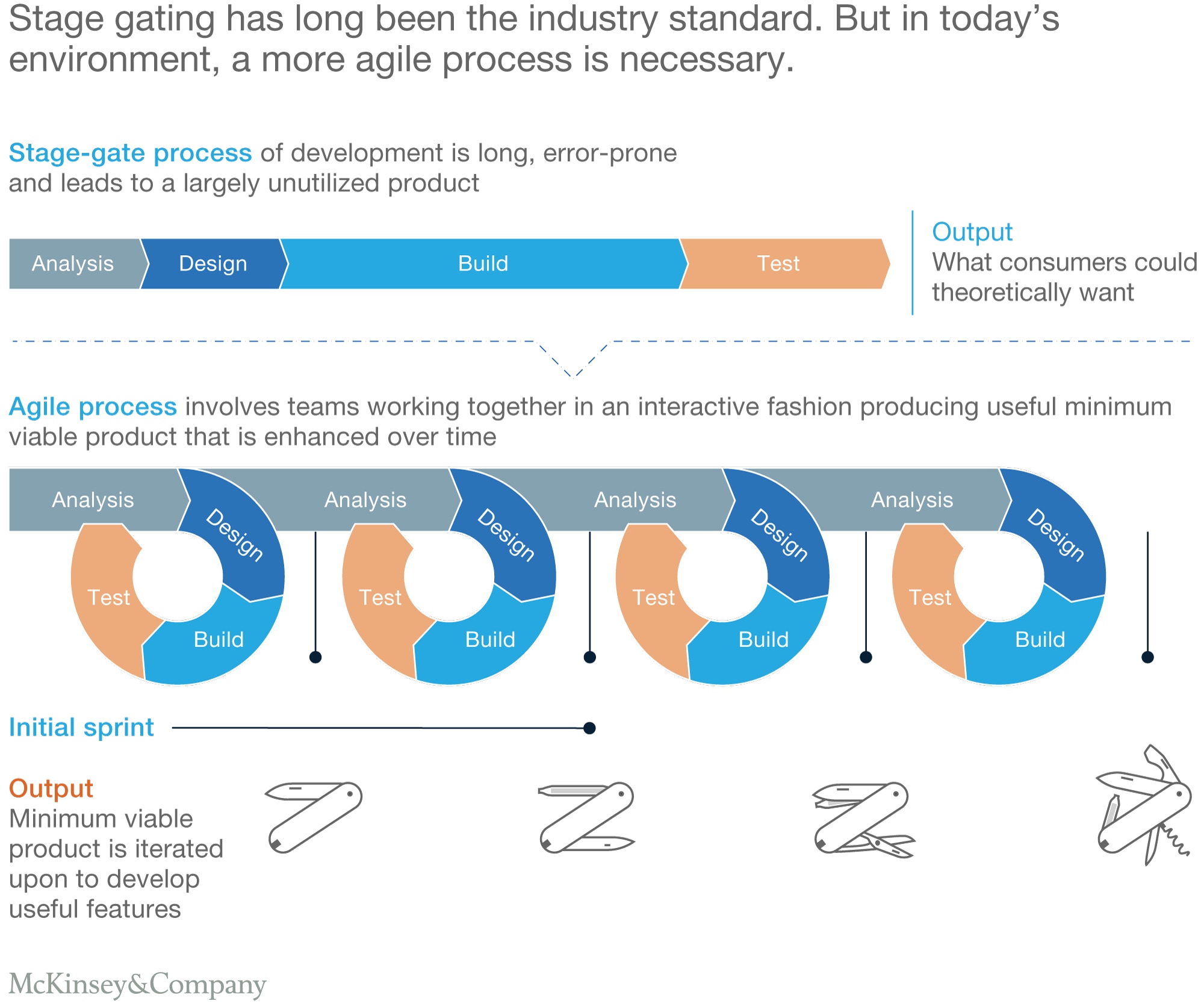 Stage gating has long been the industry standard. But in today's environment, a more agile process is necessary.

Stage-gate process of development is long, error-prone and leads to a largely unutilized product

Analysis Design Build Test

Output
What consumers could theoretically want

Agile process involves teams working together in an interactive fashion producing useful minimum viable product that is enhanced over time

Analysis Design Build Test

Analysis Design Build Test

Analysis Design Build Test

Analysis Design Build Test

Initial sprint

Output
Minimum viable product is iterated upon to develop useful features

McKinsey&Company